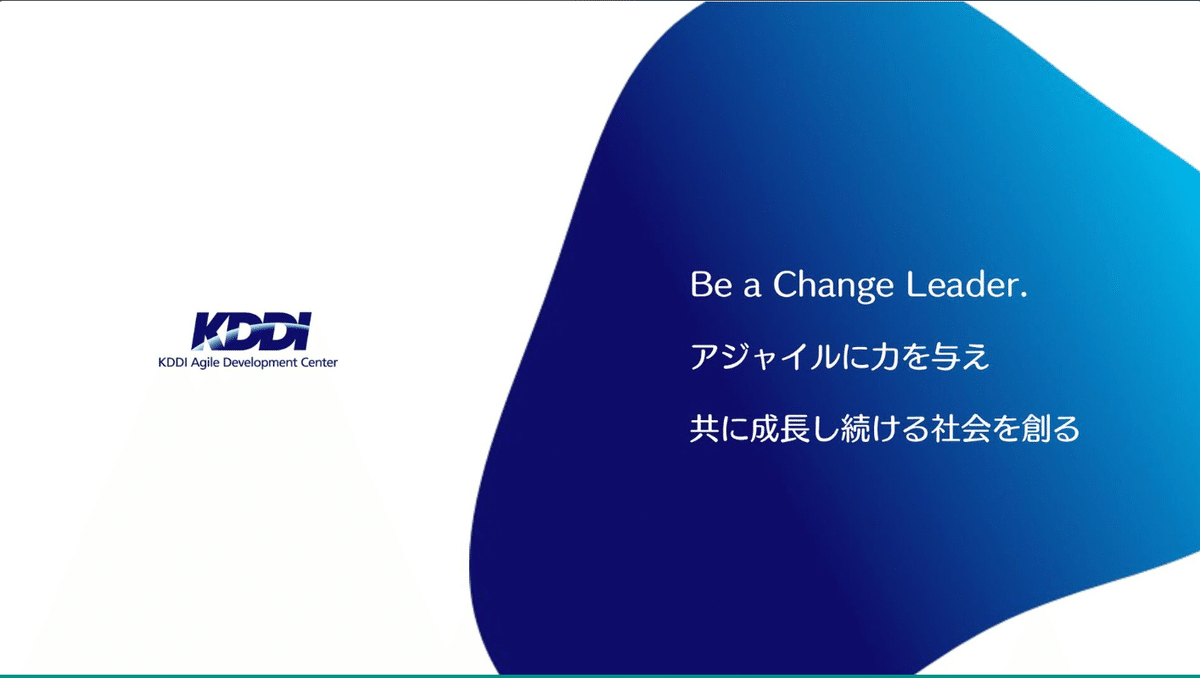 KDDI
KDDI Agile Development Center

Be a Change Leader.

アジャイルに力を与え

共に成長し続ける社会を創る